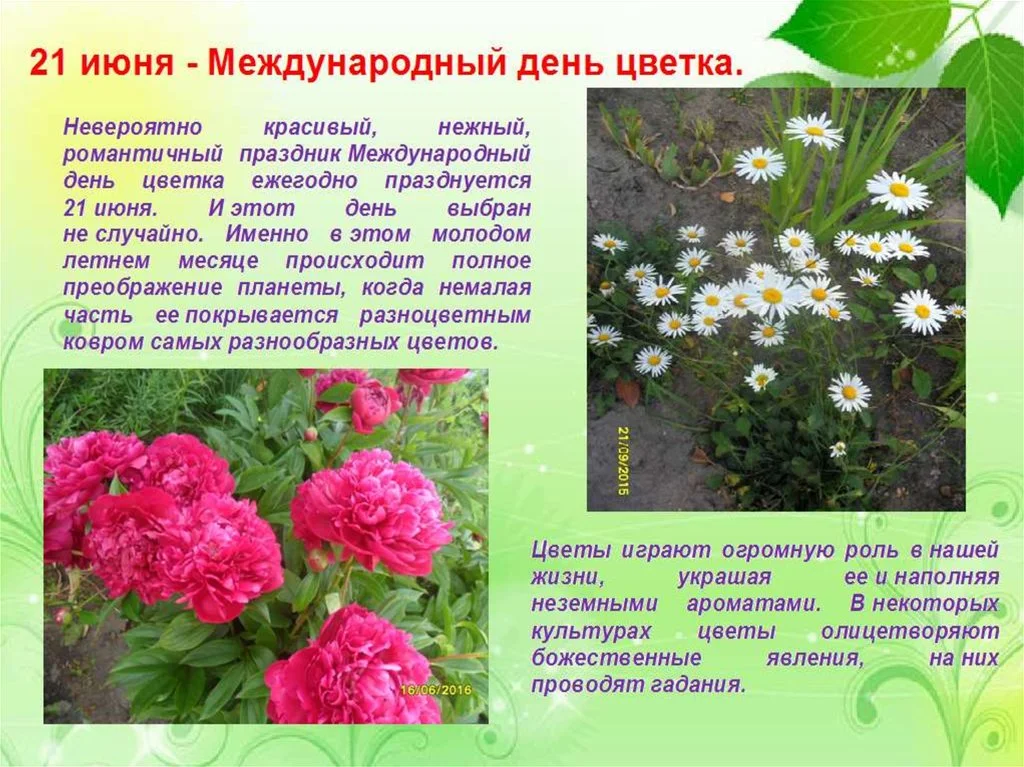 21 июня - Международный день цветка.

Невероятно красивый, нежный, романтичный праздник Международный день цветка ежегодно празднуется 21 июня. И этот день выбран не случайно. Именно в этом молодом летнем месяце происходит полное преображение планеты, когда немалая часть ее покрывается разноцветным ковром самых разнообразных цветов.

21/09/2015

16/06/2016

Цветы играют огромную роль в нашей жизни, украшая ее и наполняя неземными ароматами. В некоторых культурах цветы олицетворяют божественные явления, на них проводят гадания.